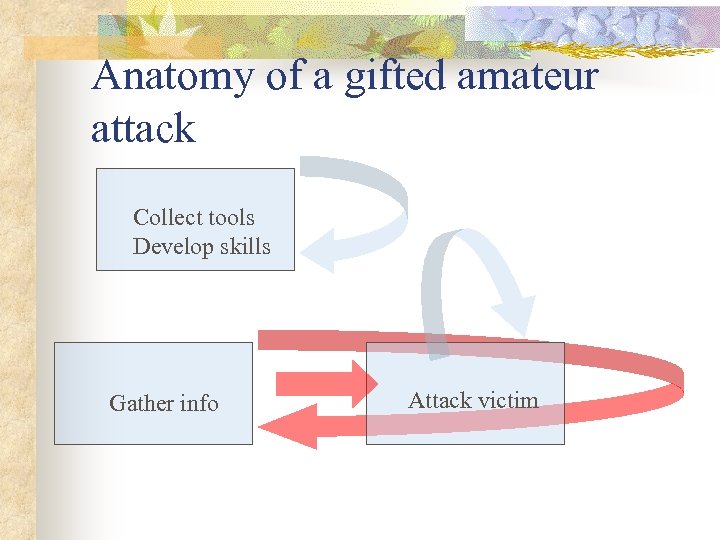 Anatomy of a gifted amateur attack

Collect tools
Develop skills

Gather info

Attack victim